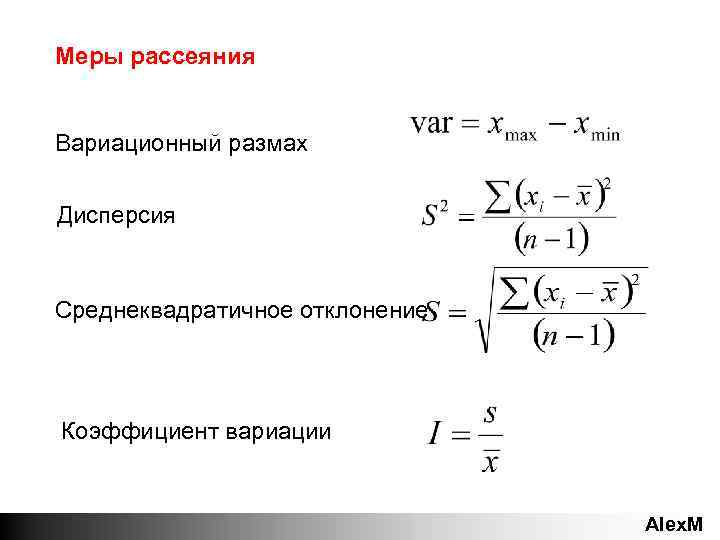 Меры рассеяния

Вариационный размах $\text{var} = x_{\max} - x_{\min}$

Дисперсия $S^2 = \frac{\sum (x_i - \bar{x})^2}{(n-1)}$

Среднеквадратичное отклонение $S = \sqrt{\frac{\sum (x_i - \bar{x})^2}{(n-1)}}$

Коэффициент вариации $I = \frac{s}{\bar{x}}$

AlexM